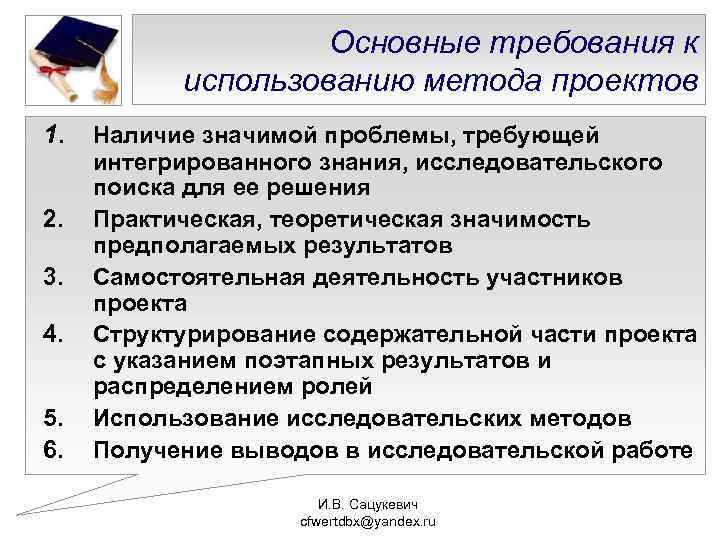 Основные требования к использованию метода проектов

1. Наличие значимой проблемы, требующей интегрированного знания, исследовательского поиска для ее решения
2. Практическая, теоретическая значимость предполагаемых результатов
3. Самостоятельная деятельность участников проекта
4. Структурирование содержательной части проекта с указанием поэтапных результатов и распределением ролей
5. Использование исследовательских методов
6. Получение выводов в исследовательской работе

И.В. Сацукевич
cfwertdbx@yandex.ru